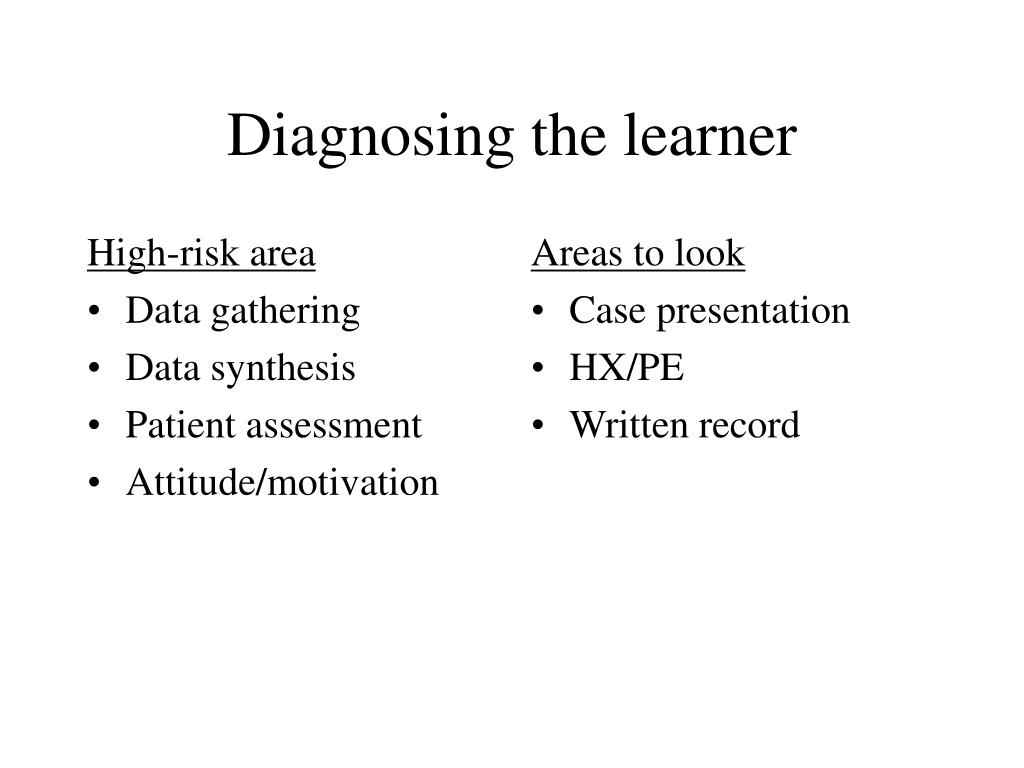 Diagnosing the learner

High-risk area
• Data gathering
• Data synthesis
• Patient assessment
• Attitude/motivation

Areas to look
• Case presentation
• HX/PE
• Written record